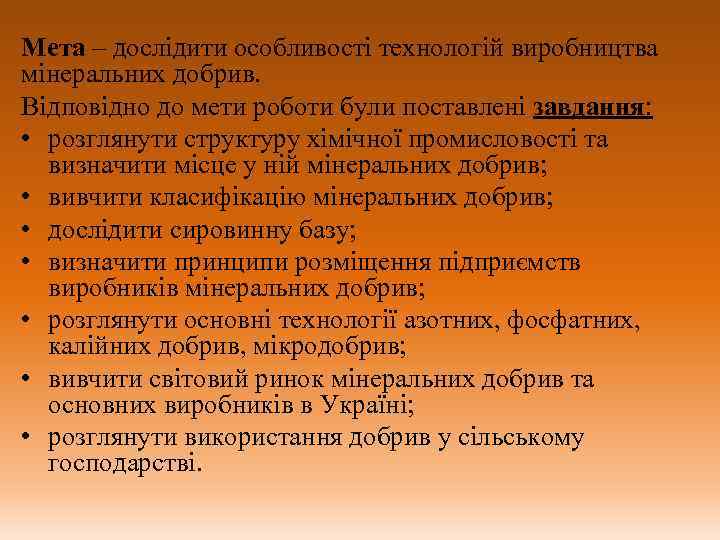 Мета – дослідити особливості технологій виробництва мінеральних добрив.

Відповідно до мети роботи були поставлені завдання:

• розглянути структуру хімічної промисловості та визначити місце у ній мінеральних добрив;
• вивчити класифікацію мінеральних добрив;
• дослідити сировинну базу;
• визначити принципи розміщення підприємств виробників мінеральних добрив;
• розглянути основні технології азотних, фосфатних, калійних добрив, мікродобрив;
• вивчити світовий ринок мінеральних добрив та основних виробників в Україні;
• розглянути використання добрив у сільському господарстві.